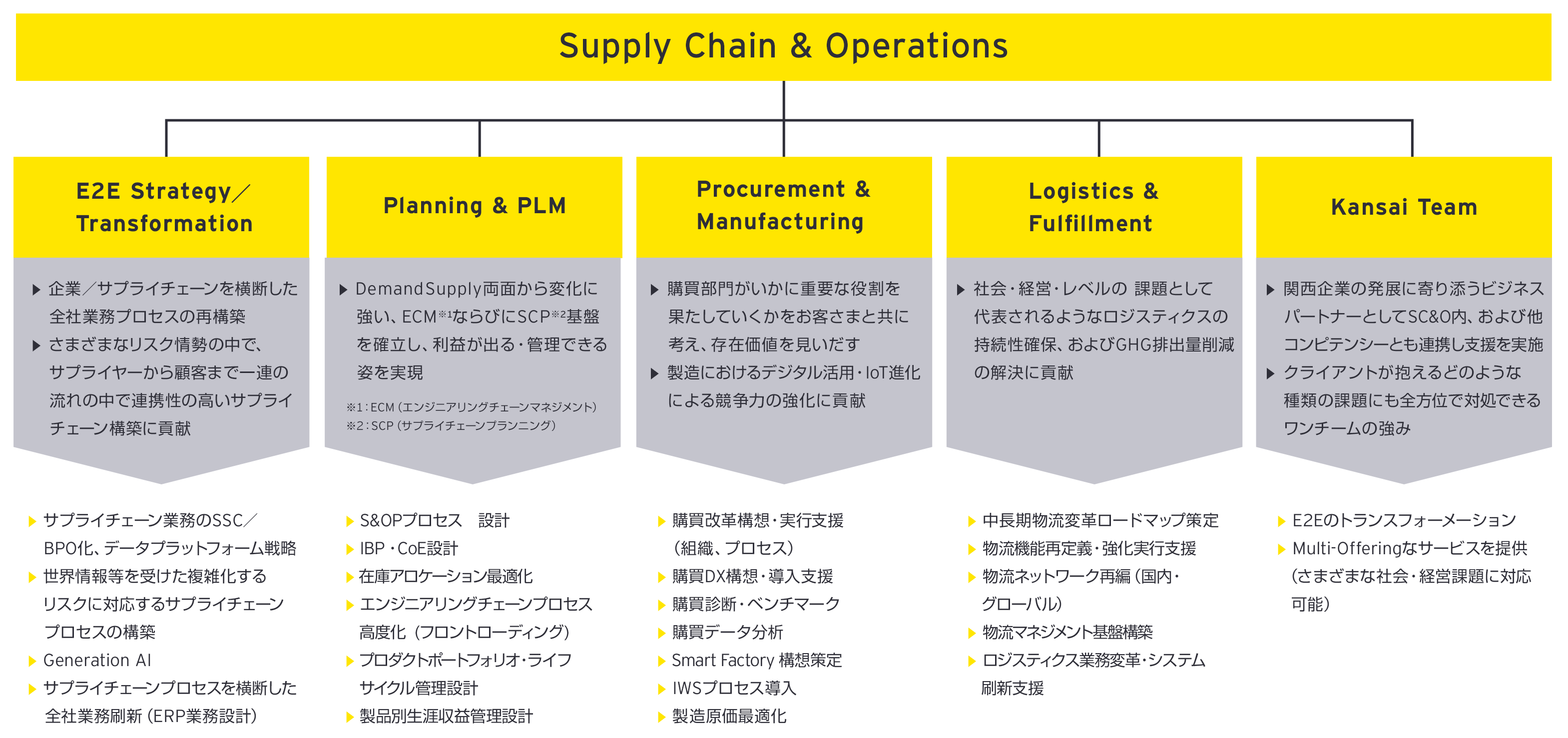 Supply Chain & Operations

E2E Strategy／Transformation

▶ 企業／サプライチェーンを横断した全社業務プロセスの再構築
▶ さまざまなリスク情勢の中で、サプライヤーから顧客まで一連の流れの中で連携性の高いサプライチェーン構築に貢献

▶ サプライチェーン業務のSSC／BPO化、データプラットフォーム戦略
▶ 世界情報等を受けた複雑化するリスクに対応するサプライチェーンプロセスの構築
▶ Generation AI
▶ サプライチェーンプロセスを横断した全社業務刷新（ERP業務設計）

Planning & PLM

▶ DemandSupply両面から変化に強い、ECM※1ならびにSCP※2基盤を確立し、利益が出る・管理できる姿を実現

※1：ECM（エンジニアリングチェーンマネジメント）
※2：SCP（サプライチェーンプランニング）

▶ S&OPプロセス　設計
▶ IBP・CoE設計
▶ 在庫アロケーション最適化
▶ エンジニアリングチェーンプロセス高度化（フロントローディング）
▶ プロダクトポートフォリオ・ライフサイクル管理設計
▶ 製品別生涯収益管理設計

Procurement & Manufacturing

▶ 購買部門がいかに重要な役割を果たしていくかをお客さまと共に考え、存在価値を見いだす
▶ 製造におけるデジタル活用・IoT進化による競争力の強化に貢献

▶ 購買改革構想・実行支援（組織、プロセス）
▶ 購買DX構想・導入支援
▶ 購買診断・ベンチマーク
▶ 購買データ分析
▶ Smart Factory 構想策定
▶ IWSプロセス導入
▶ 製造原価最適化

Logistics & Fulfillment

▶ 社会・経営・レベルの 課題として代表されるようなロジスティクスの持続性確保、およびGHG排出量削減の解決に貢献

▶ 中長期物流変革ロードマップ策定
▶ 物流機能再定義・強化実行支援
▶ 物流ネットワーク再編（国内・グローバル）
▶ 物流マネジメント基盤構築
▶ ロジスティクス業務変革・システム刷新支援

Kansai Team

▶ 関西企業の発展に寄り添うビジネスパートナーとしてSC&O内、および他コンピテンシーとも連携し支援を実施
▶ クライアントが抱えるどのような種類の課題にも全方位で対処できるワンチームの強み

▶ E2Eのトランスフォーメーション
▶ Multi-Offeringなサービスを提供（さまざまな社会・経営課題に対応可能）